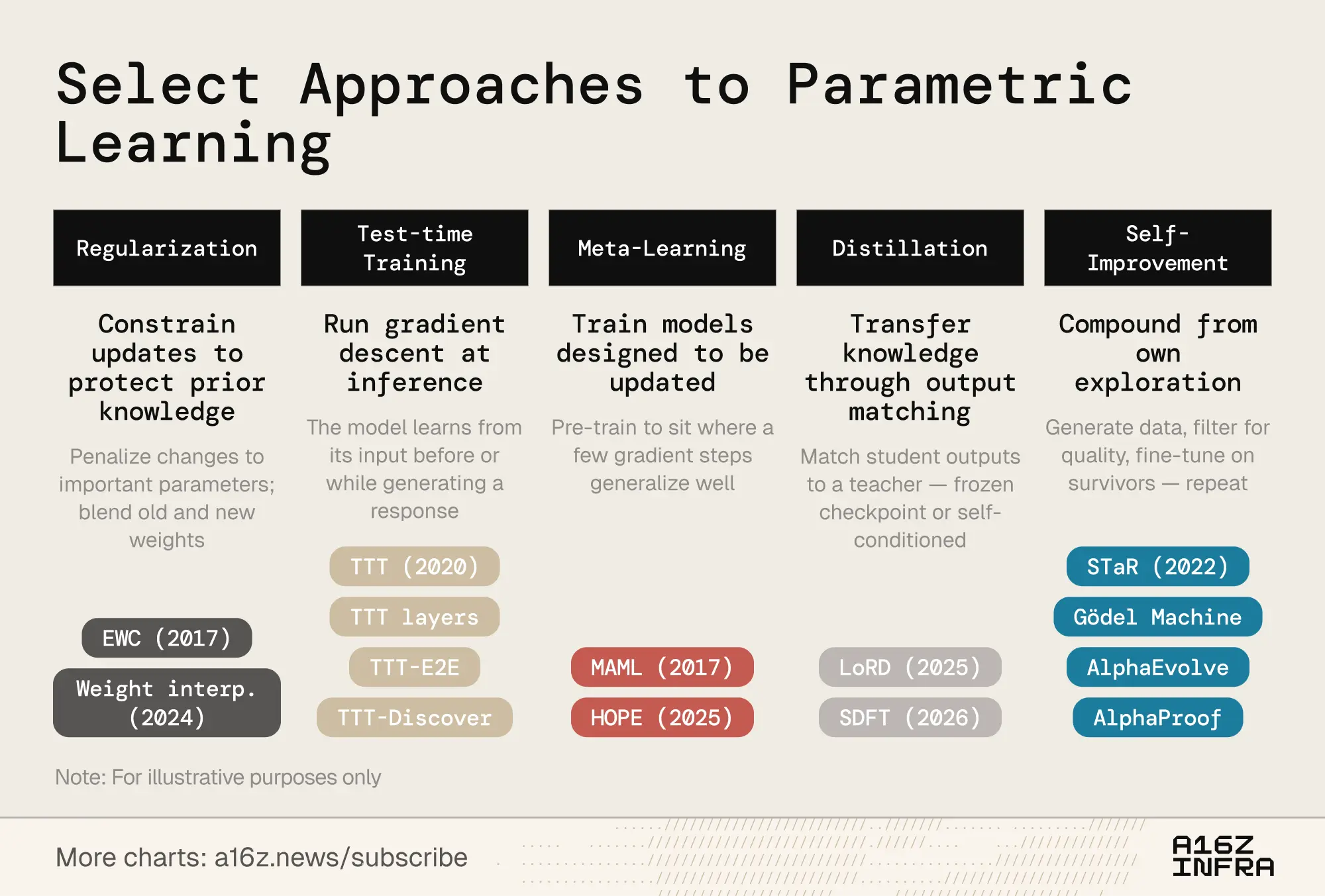 Select Approaches to Parametric Learning

Regularization

Constrain updates to protect prior knowledge

Penalize changes to important parameters; blend old and new weights

EWC (2017)

Weight interp. (2024)

Test-time Training

Run gradient descent at inference

The model learns from its input before or while generating a response

TTT (2020)

TTT layers

TTT-E2E

TTT-Discover

Meta-Learning

Train models designed to be updated

Pre-train to sit where a few gradient steps generalize well

MAML (2017)

HOPE (2025)

Distillation

Transfer knowledge through output matching

Match student outputs to a teacher — frozen checkpoint or self-conditioned

LoRD (2025)

SDFT (2026)

Self-Improvement

Compound from own exploration

Generate data, filter for quality, fine-tune on survivors — repeat

STaR (2022)

Gödel Machine

AlphaEvolve

AlphaProof

Note: For illustrative purposes only

More charts: a16z.news/subscribe

A16Z INFRA